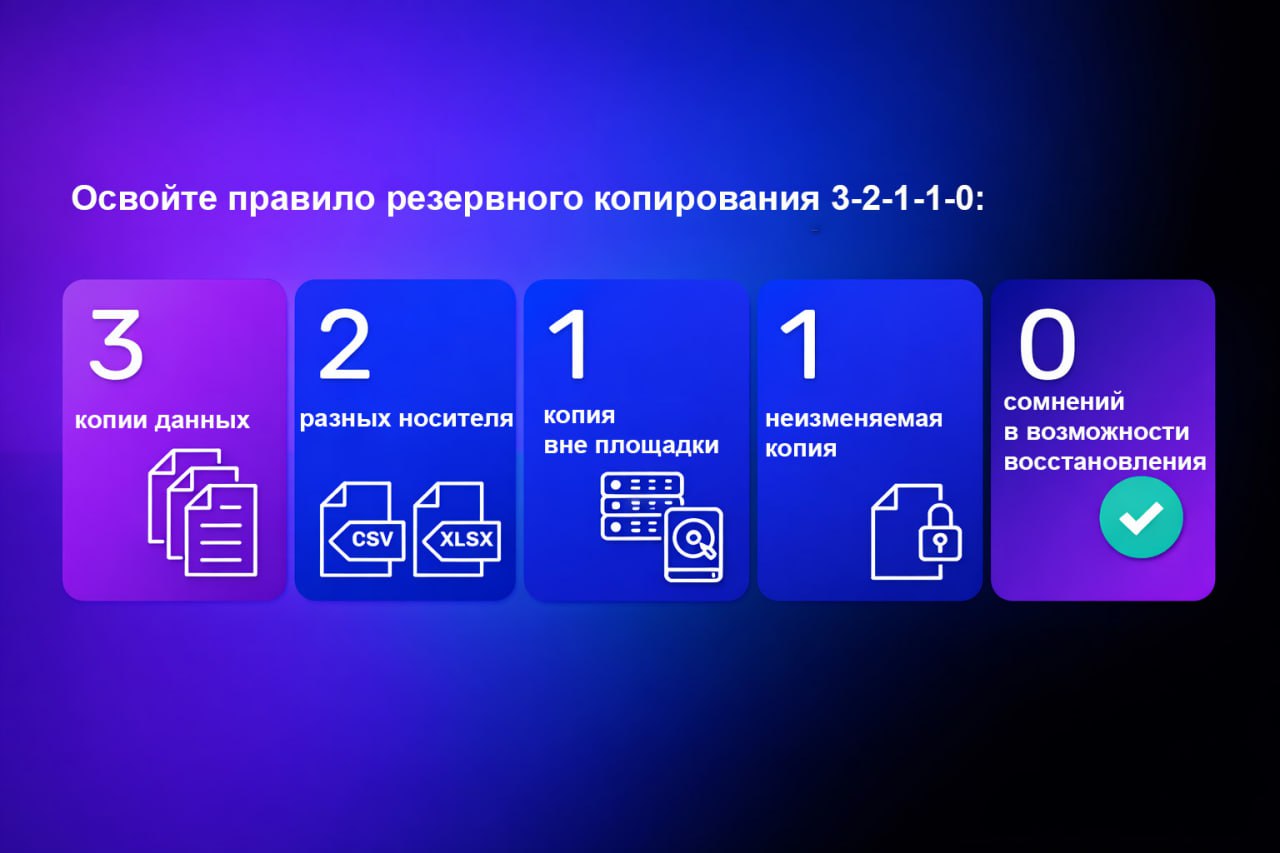 Освойте правило резервного копирования 3-2-1-1-0:

3
копии данных

2
разных носителя
CSV
XLSX

1
копия
вне площадки

1
неизменяемая
копия

0
сомнений
в возможности
восстановления